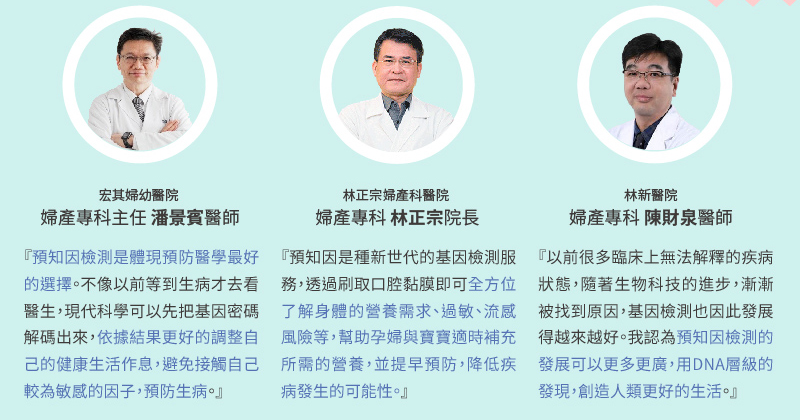 宏其婦幼醫院
婦產專科主任 潘景賓醫師

『預知因檢測是體現預防醫學最好的選擇。不像以前等到生病才去看醫生，現代科學可以先把基因密碼解碼出來，依據結果更好的調整自己的健康生活作息，避免接觸自己較為敏感的因子，預防生病。』

林正宗婦產科醫院
婦產專科 林正宗院長

『預知因是種新世代的基因檢測服務，透過刷取口腔黏膜即可全方位了解身體的營養需求、過敏、流感風險等，幫助孕婦與寶寶適時補充所需的營養，並提早預防，降低疾病發生的可能性。』

林新醫院
婦產專科 陳財泉醫師

『以前很多臨床上無法解釋的疾病狀態，隨著生物科技的進步，漸漸被找到原因，基因檢測也因此發展得越來越好。我認為預知因檢測的發展可以更多更廣，用DNA層級的發現，創造人類更好的生活。』